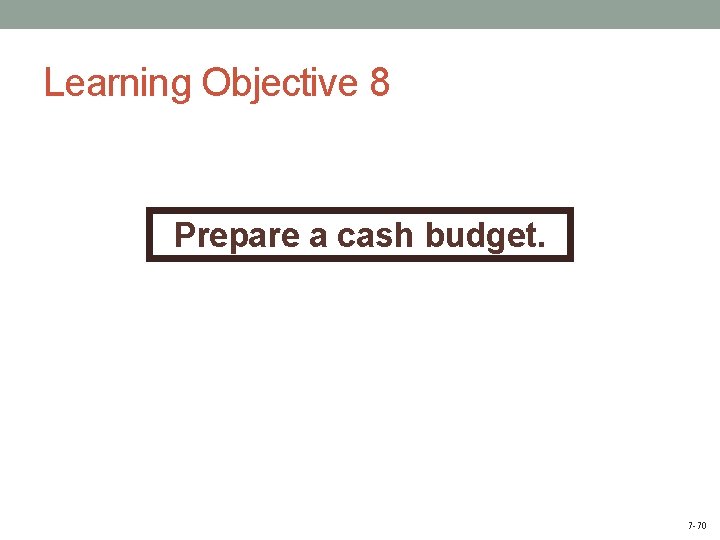 Learning Objective 8

Prepare a cash budget.

7-70